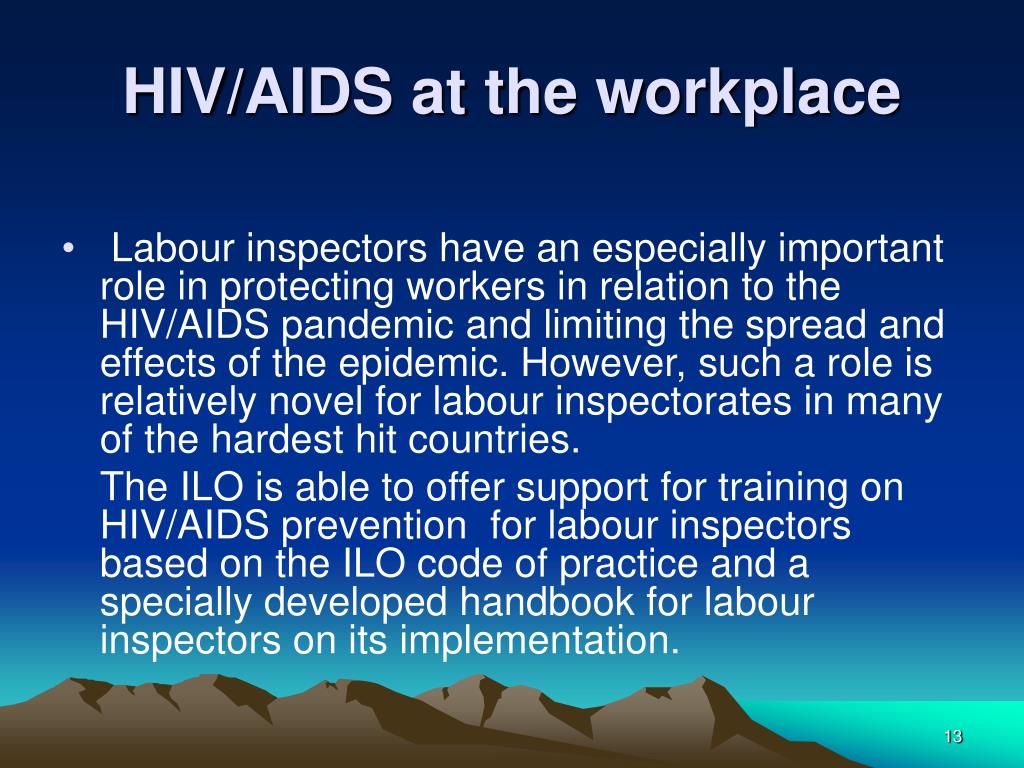 HIV/AIDS at the workplace

• Labour inspectors have an especially important role in protecting workers in relation to the HIV/AIDS pandemic and limiting the spread and effects of the epidemic. However, such a role is relatively novel for labour inspectorates in many of the hardest hit countries.

The ILO is able to offer support for training on HIV/AIDS prevention for labour inspectors based on the ILO code of practice and a specially developed handbook for labour inspectors on its implementation.

13